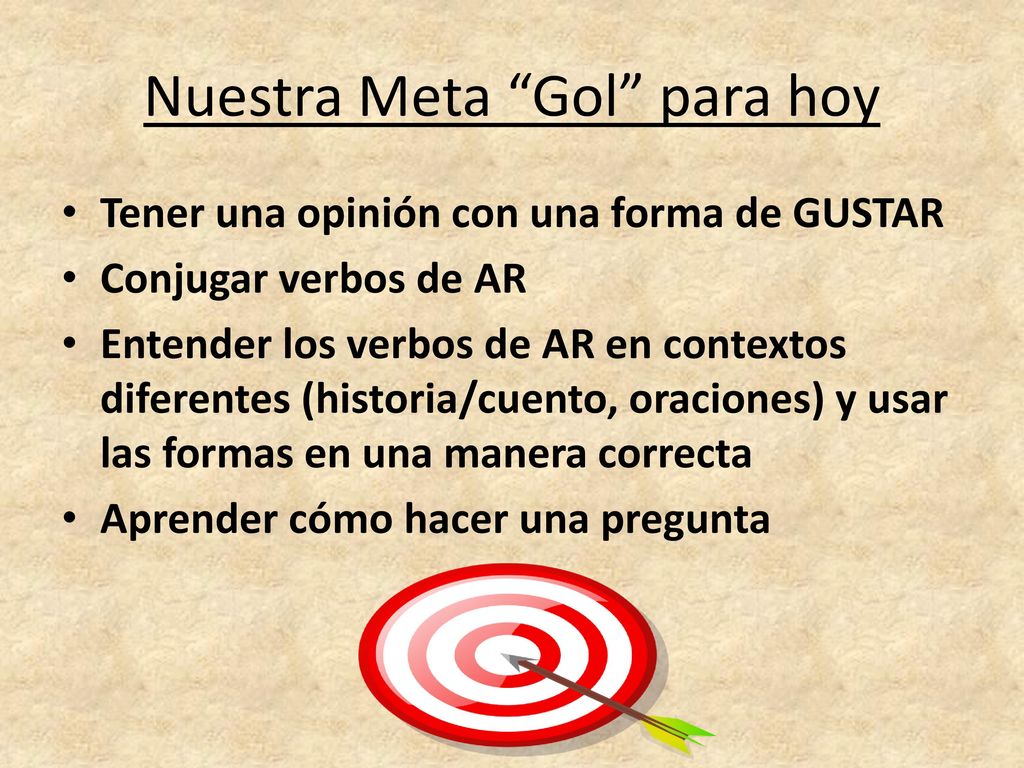 Nuestra Meta “Gol” para hoy

• Tener una opinión con una forma de GUSTAR
• Conjugar verbos de AR
• Entender los verbos de AR en contextos diferentes (historia/cuento, oraciones) y usar las formas en una manera correcta
• Aprender cómo hacer una pregunta